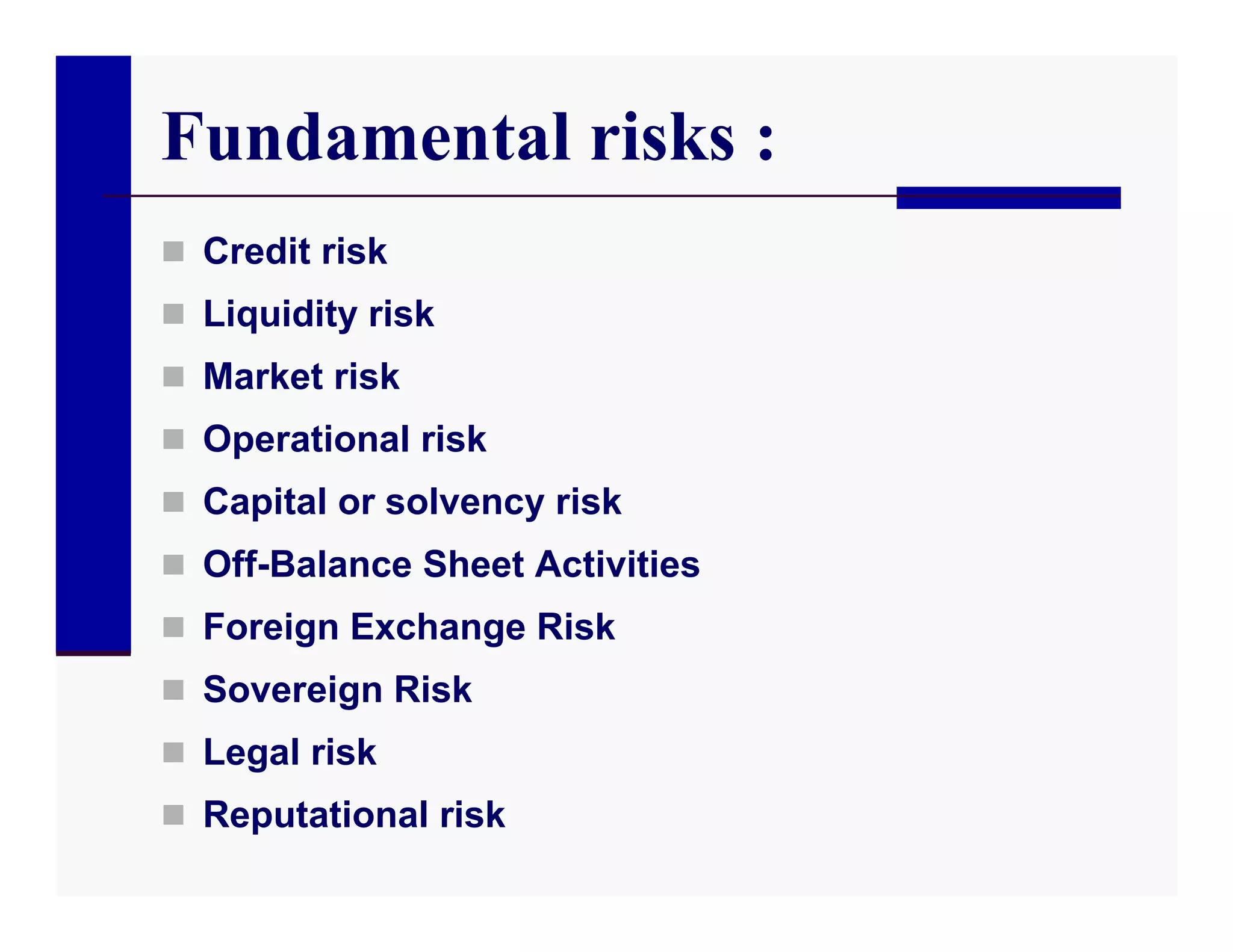 Fundamental risks :

- Credit risk
- Liquidity risk
- Market risk
- Operational risk
- Capital or solvency risk
- Off-Balance Sheet Activities
- Foreign Exchange Risk
- Sovereign Risk
- Legal risk
- Reputational risk